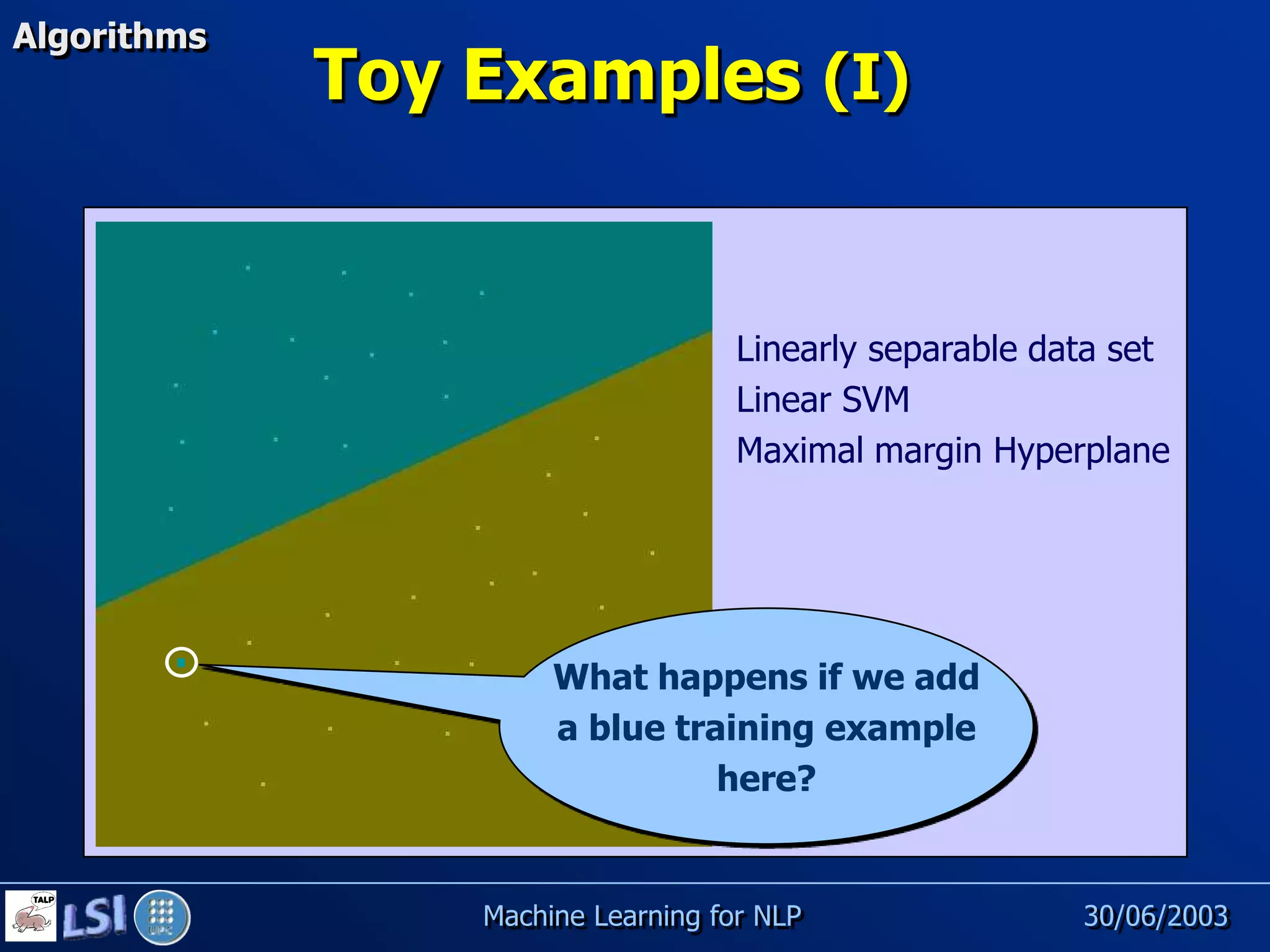 Algorithms

Toy Examples (I)

Linearly separable data set
Linear SVM
Maximal margin Hyperplane

What happens if we add a blue training example here?

TALP LSI UPC

Machine Learning for NLP

30/06/2003